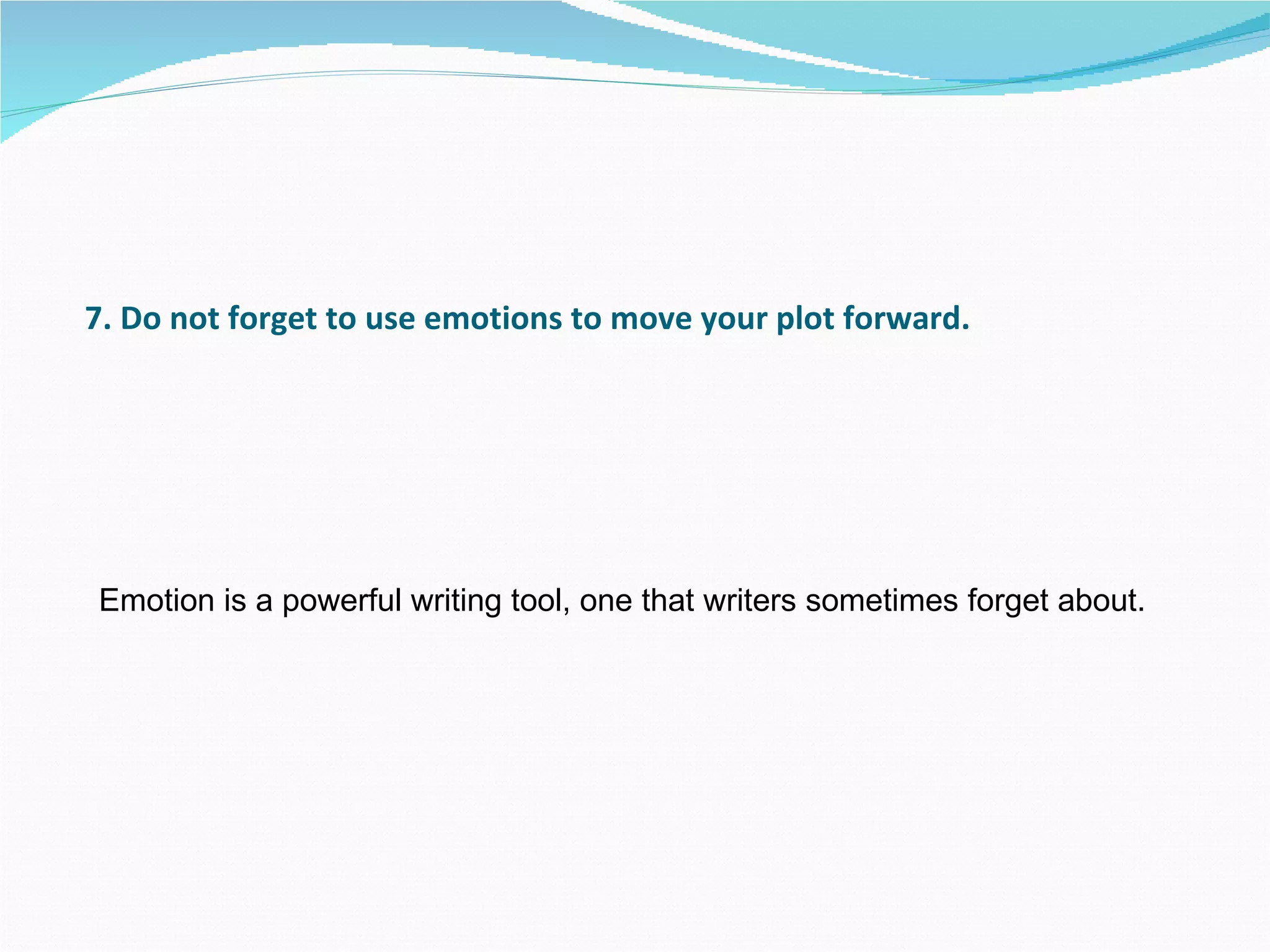 7. Do not forget to use emotions to move your plot forward.

Emotion is a powerful writing tool, one that writers sometimes forget about.